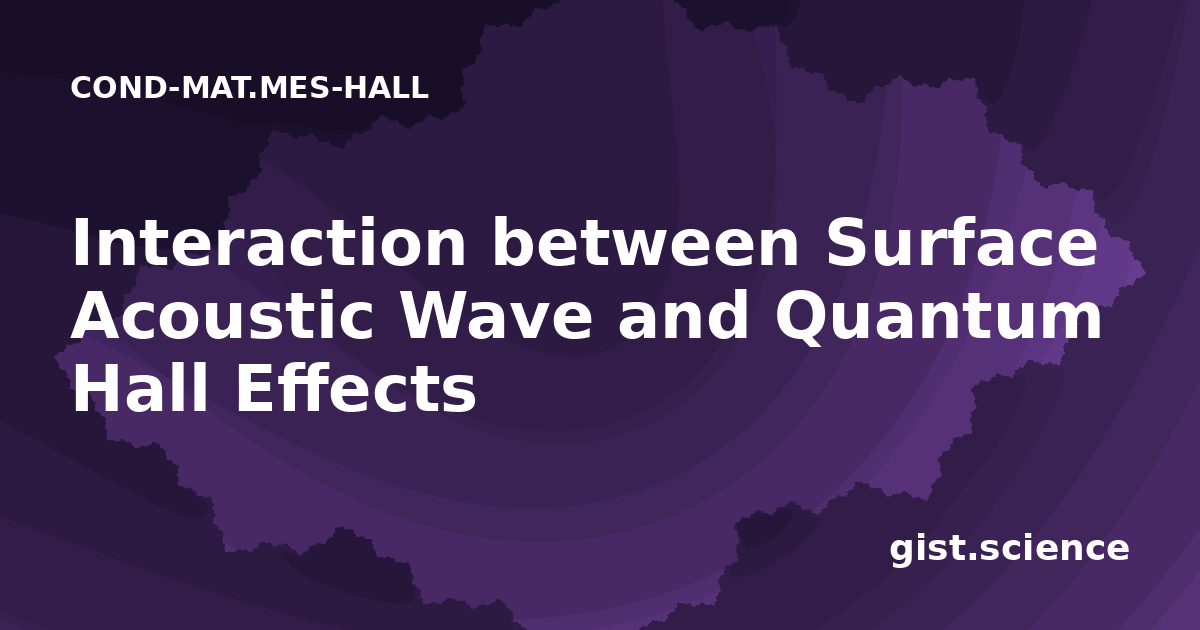 COND-MAT.MES-HALL

Interaction between Surface Acoustic Wave and Quantum Hall Effects

gist.science